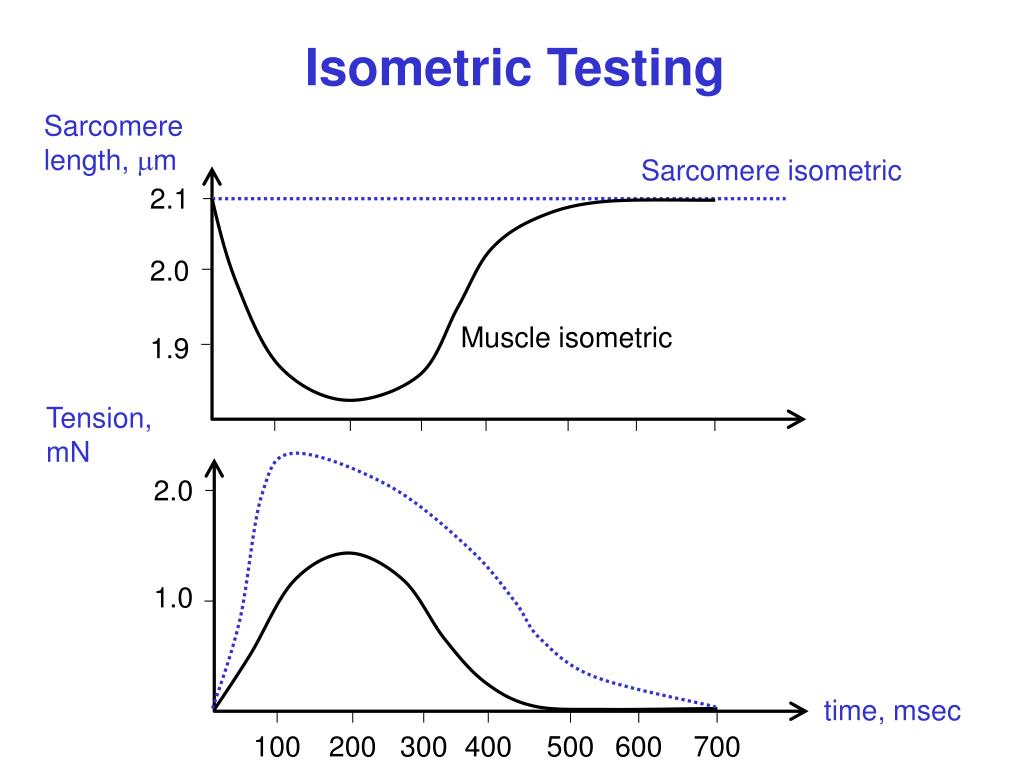 Isometric Testing

Sarcomere length, $\mu$m

Sarcomere isometric

2.1

2.0

1.9

Muscle isometric

Tension, mN

2.0

1.0

time, msec

100 200 300 400 500 600 700